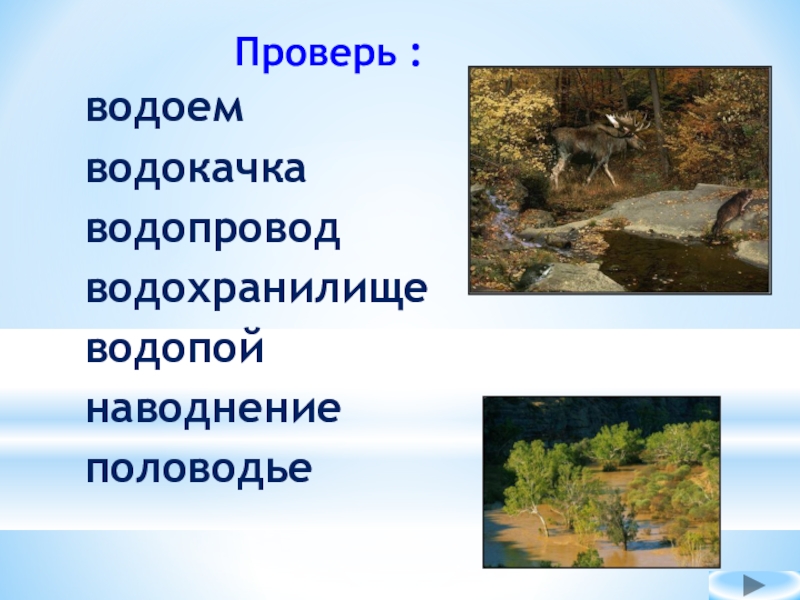 Проверь :
водоем
водокачка
водопровод
водохранилище
водопой
наводнение
половодье